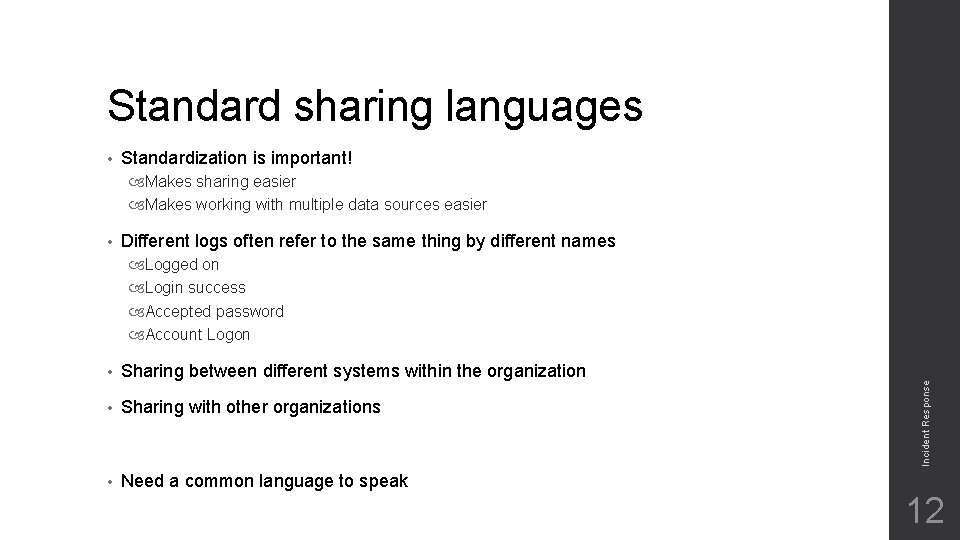 Standard sharing languages

• Standardization is important!
Makes sharing easier
Makes working with multiple data sources easier

• Different logs often refer to the same thing by different names
Logged on
Login success
Accepted password
Account Logon

• Sharing between different systems within the organization

• Sharing with other organizations

• Need a common language to speak

Incident Response

12